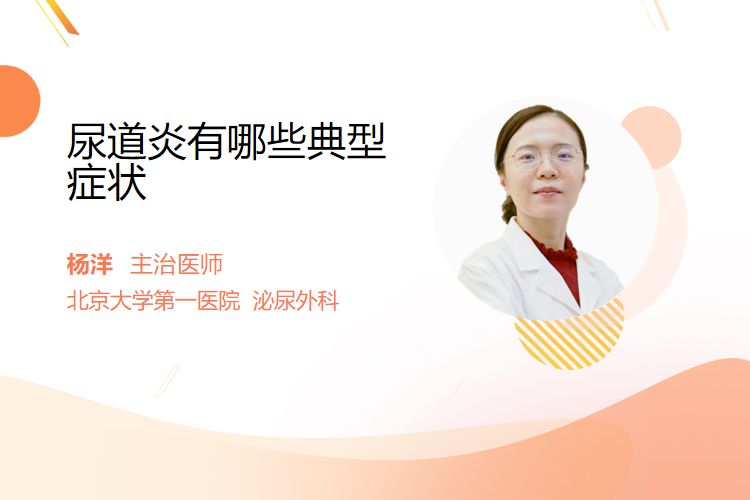 尿道炎有哪些典型症状

杨洋　主治医师
北京大学第一医院　泌尿外科